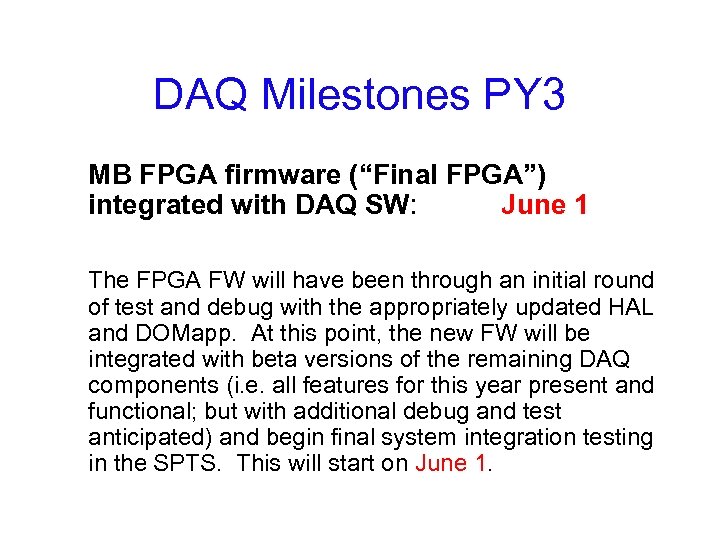 DAQ Milestones PY3

MB FPGA firmware (“Final FPGA”) integrated with DAQ SW: June 1

The FPGA FW will have been through an initial round of test and debug with the appropriately updated HAL and DOMapp. At this point, the new FW will be integrated with beta versions of the remaining DAQ components (i.e. all features for this year present and functional; but with additional debug and test anticipated) and begin final system integration testing in the SPTS. This will start on June 1.